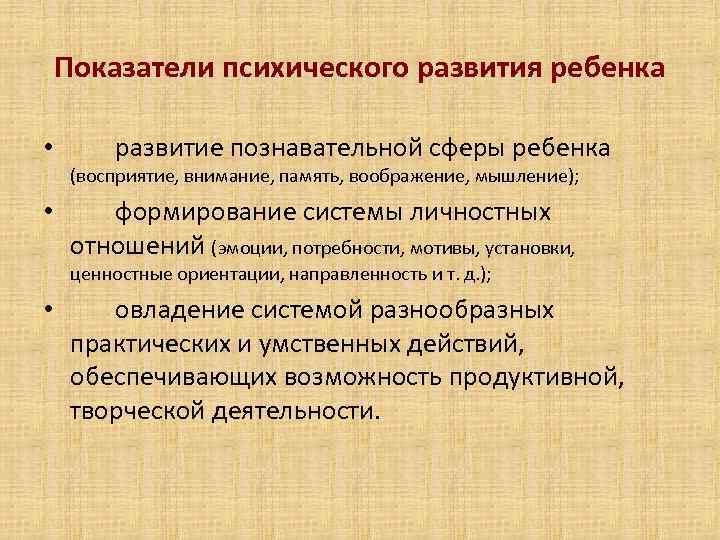 Показатели психического развития ребенка

• развитие познавательной сферы ребенка (восприятие, внимание, память, воображение, мышление);

• формирование системы личностных отношений (эмоции, потребности, мотивы, установки, ценностные ориентации, направленность и т. д.);

• овладение системой разнообразных практических и умственных действий, обеспечивающих возможность продуктивной, творческой деятельности.